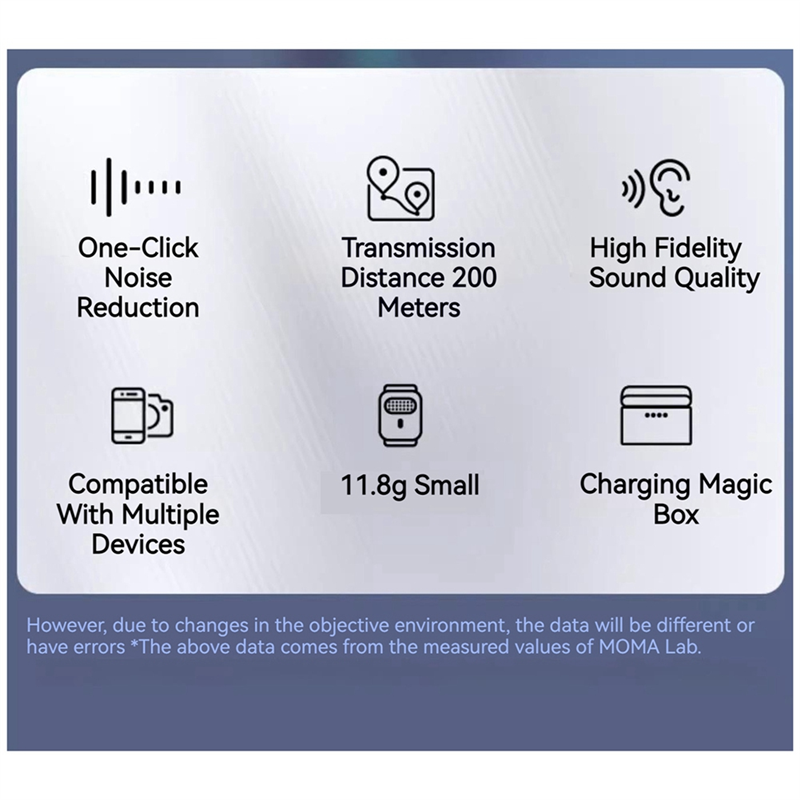 One-Click Noise Reduction

Transmission Distance 200 Meters

High Fidelity Sound Quality

Compatible With Multiple Devices

11.8g Small

Charging Magic Box

However, due to changes in the objective environment, the data will be different or have errors *The above data comes from the measured values of MOMA Lab.